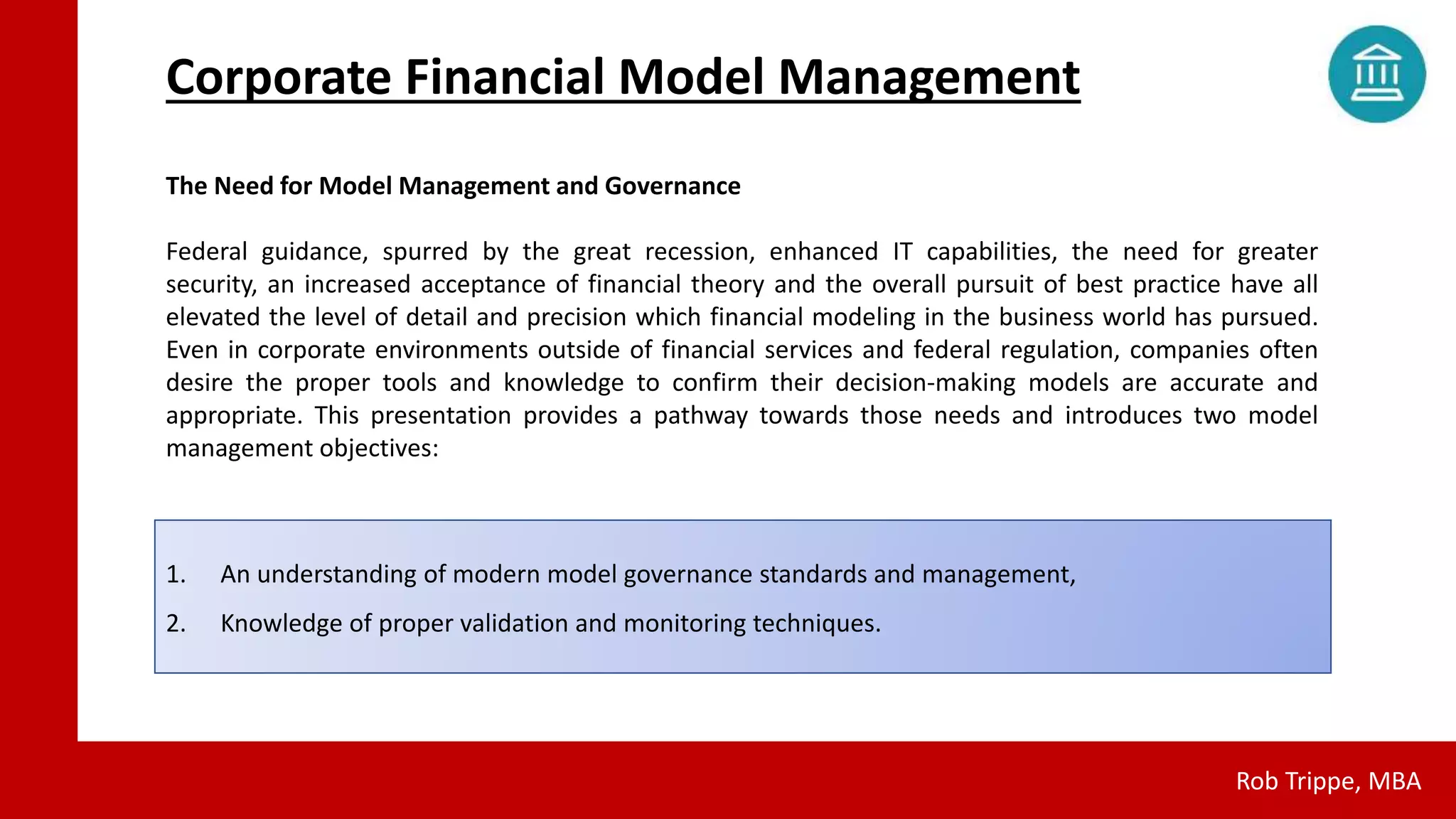 Corporate Financial Model Management

The Need for Model Management and Governance

Federal guidance, spurred by the great recession, enhanced IT capabilities, the need for greater security, an increased acceptance of financial theory and the overall pursuit of best practice have all elevated the level of detail and precision which financial modeling in the business world has pursued. Even in corporate environments outside of financial services and federal regulation, companies often desire the proper tools and knowledge to confirm their decision-making models are accurate and appropriate. This presentation provides a pathway towards those needs and introduces two model management objectives:

1. An understanding of modern model governance standards and management,
2. Knowledge of proper validation and monitoring techniques.

Rob Trippe, MBA